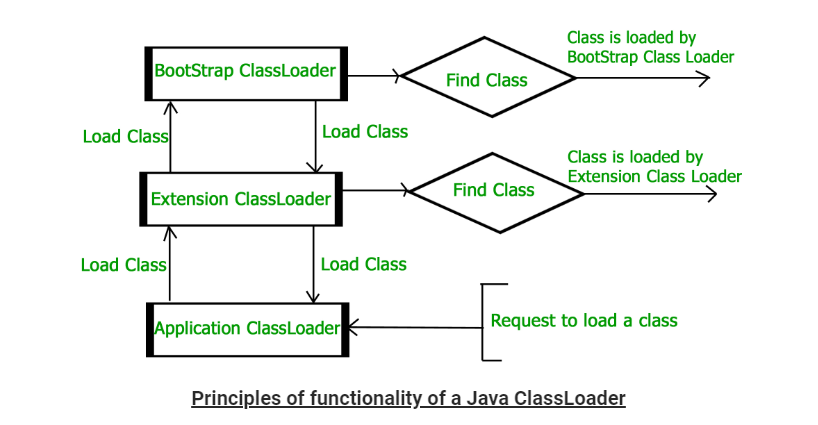 BootStrap ClassLoader

Find Class

Class is loaded by BootStrap Class Loader

Load Class

Load Class

Extension ClassLoader

Find Class

Class is loaded by Extension Class Loader

Load Class

Load Class

Application ClassLoader

Request to load a class

Principles of functionality of a Java ClassLoader